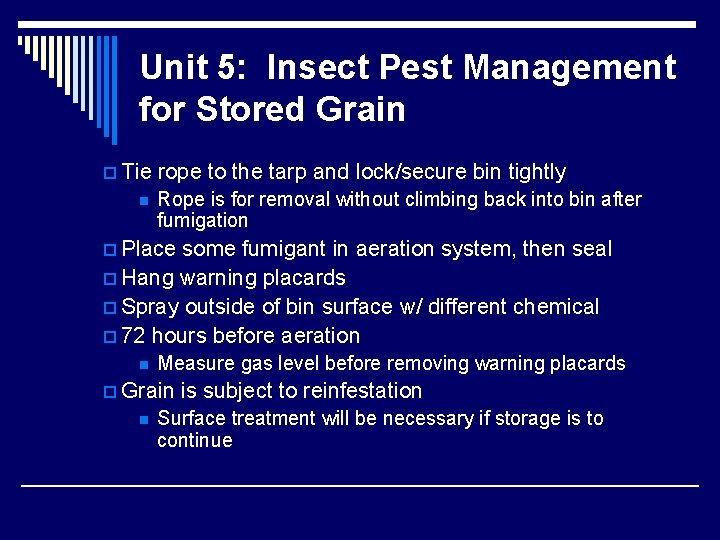 Unit 5: Insect Pest Management for Stored Grain

Tie rope to the tarp and lock/secure bin tightly
Rope is for removal without climbing back into bin after fumigation
Place some fumigant in aeration system, then seal
Hang warning placards
Spray outside of bin surface w/ different chemical
72 hours before aeration
Measure gas level before removing warning placards
Grain is subject to reinfestation
Surface treatment will be necessary if storage is to continue